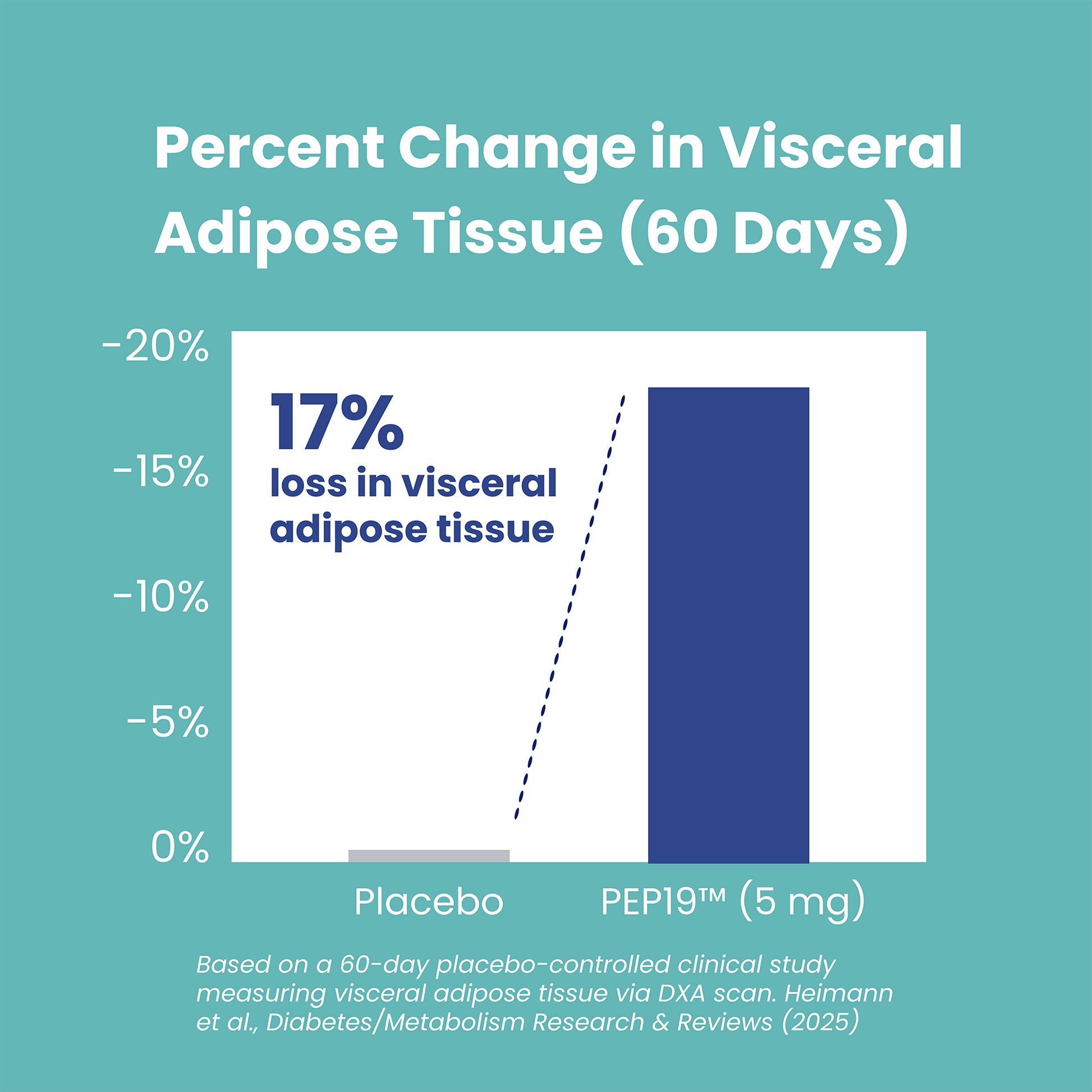 Percent Change in Visceral Adipose Tissue (60 Days)

-20%
-15%
-10%
-5%
0%

17%
loss in visceral adipose tissue

Placebo
PEP19™ (5 mg)

Based on a 60-day placebo-controlled clinical study measuring visceral adipose tissue via DXA scan. Heimann et al., Diabetes/Metabolism Research & Reviews (2025)